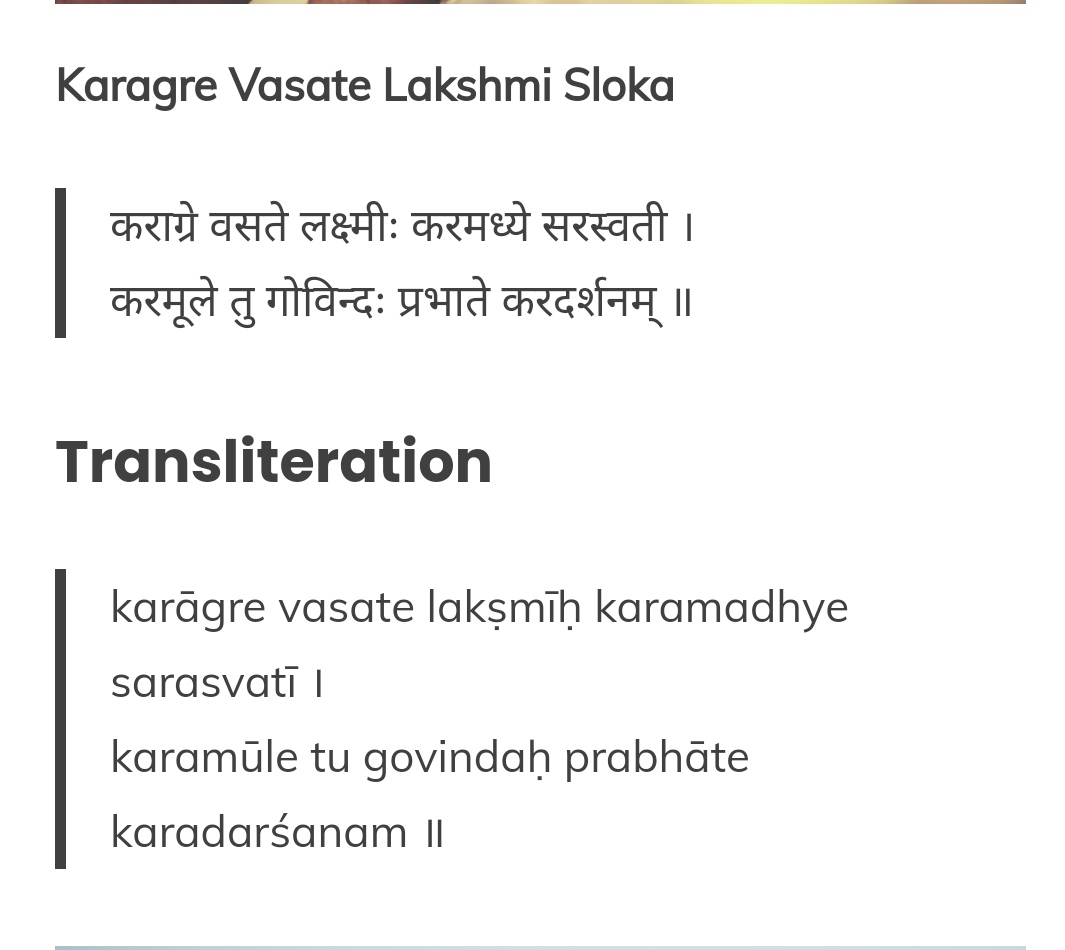 Karagre Vasate Lakshmi Sloka

कराग्रे वसते लक्ष्मीः करमध्ये सरस्वती ।
करमूले तु गोविन्दः प्रभाते करदर्शनम् ॥

Transliteration

karāgre vasate lakṣmīḥ karamadhye sarasvatī ।
karamūle tu govindaḥ prabhāte karadarśanam ॥